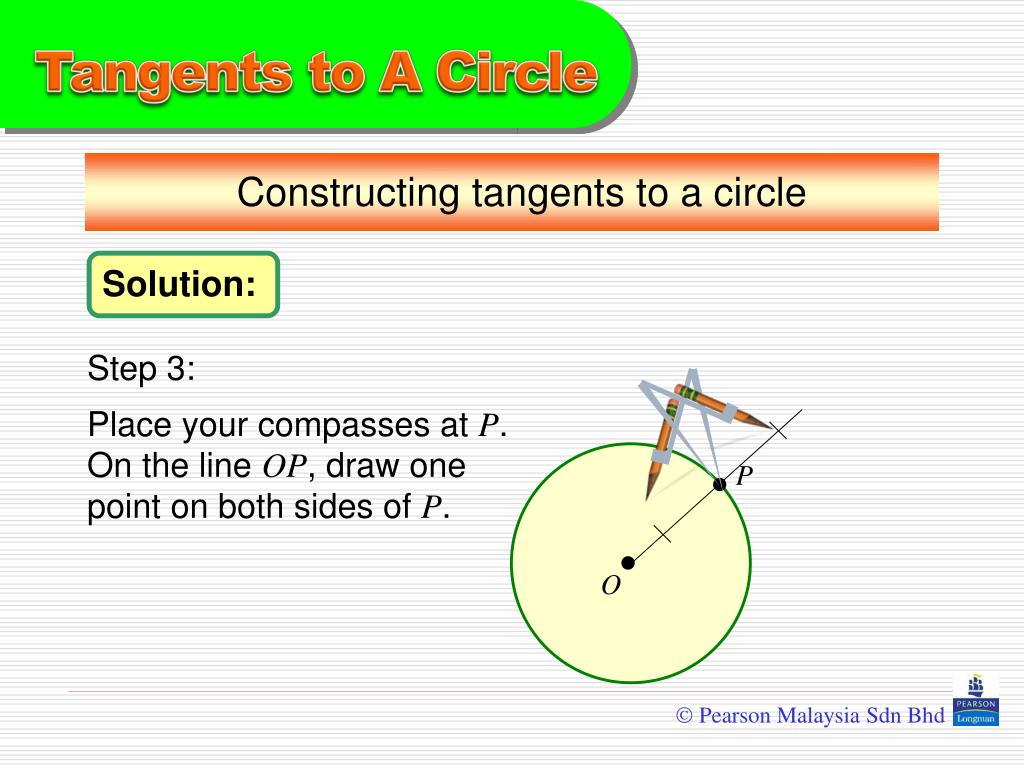 Tangents to A Circle

Constructing tangents to a circle

Solution:

Step 3:

Place your compasses at $P$. On the line $OP$, draw one point on both sides of $P$.

$P$

$O$

© Pearson Malaysia Sdn Bhd

PEARSON
Longman